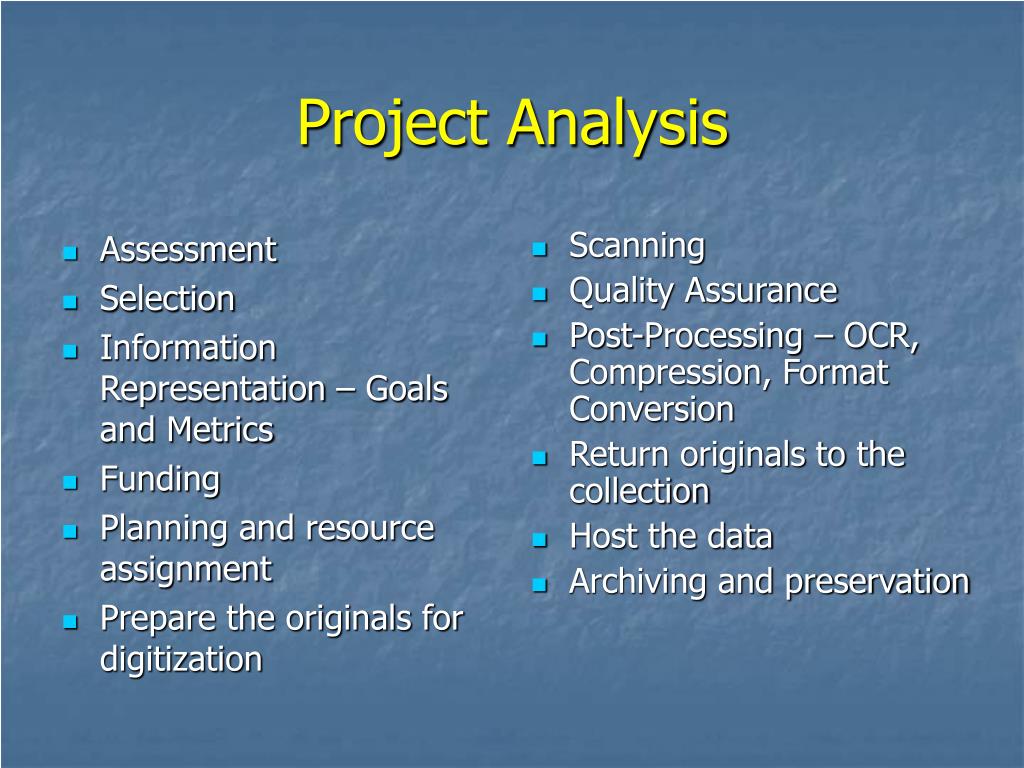 Project Analysis

- Assessment
- Selection
- Information Representation – Goals and Metrics
- Funding
- Planning and resource assignment
- Prepare the originals for digitization

- Scanning
- Quality Assurance
- Post-Processing – OCR, Compression, Format Conversion
- Return originals to the collection
- Host the data
- Archiving and preservation